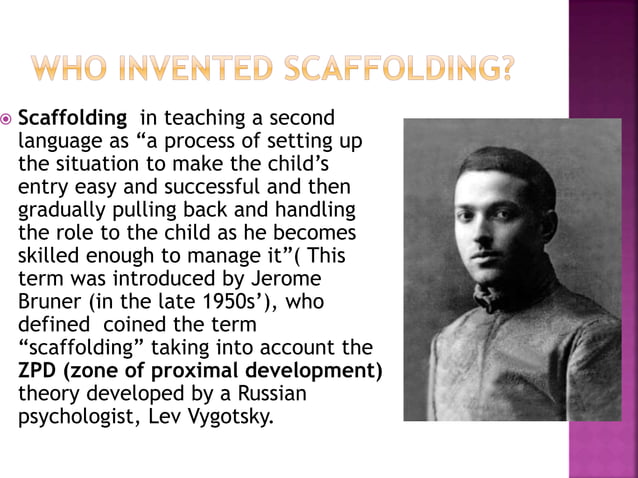 WHO INVENTED SCAFFOLDING?

Scaffolding in teaching a second language as “a process of setting up the situation to make the child’s entry easy and successful and then gradually pulling back and handling the role to the child as he becomes skilled enough to manage it”( This term was introduced by Jerome Bruner (in the late 1950s’), who defined coined the term “scaffolding” taking into account the ZPD (zone of proximal development) theory developed by a Russian psychologist, Lev Vygotsky.